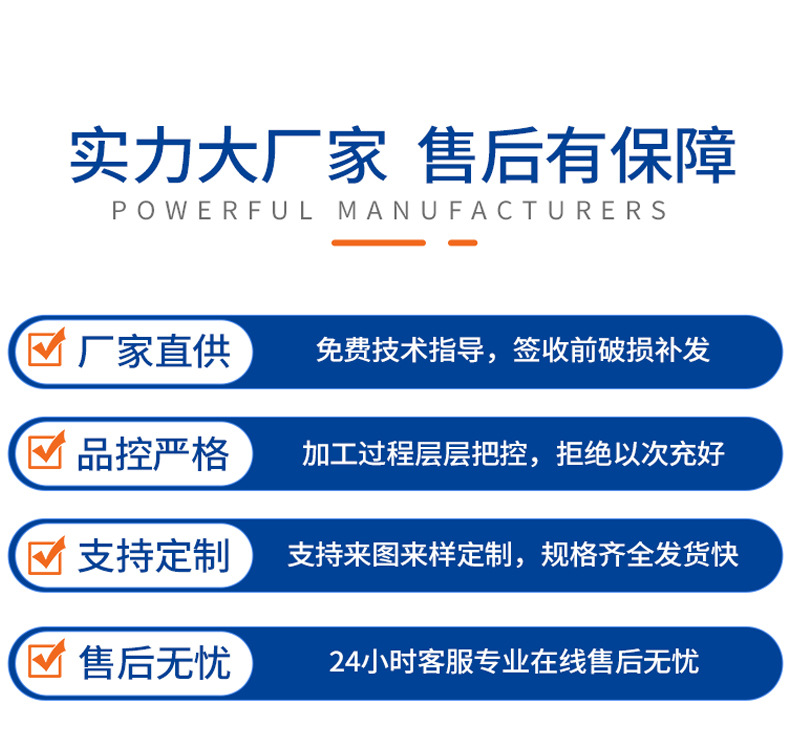 实力大厂家 售后有保障
POWERFUL MANUFACTURERS

厂家直供
免费技术指导，签收前破损补发

品控严格
加工过程层层把控，拒绝以次充好

支持定制
支持来图来样定制，规格齐全发货快

售后无忧
24小时客服专业在线售后无忧